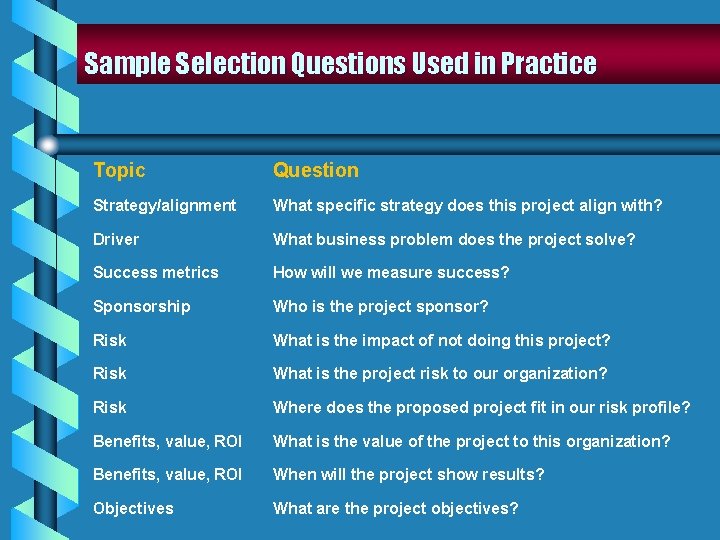 Sample Selection Questions Used in Practice

| Topic | Question |
|---|---|
| Strategy/alignment | What specific strategy does this project align with? |
| Driver | What business problem does the project solve? |
| Success metrics | How will we measure success? |
| Sponsorship | Who is the project sponsor? |
| Risk | What is the impact of not doing this project? |
| Risk | What is the project risk to our organization? |
| Risk | Where does the proposed project fit in our risk profile? |
| Benefits, value, ROI | What is the value of the project to this organization? |
| Benefits, value, ROI | When will the project show results? |
| Objectives | What are the project objectives? |